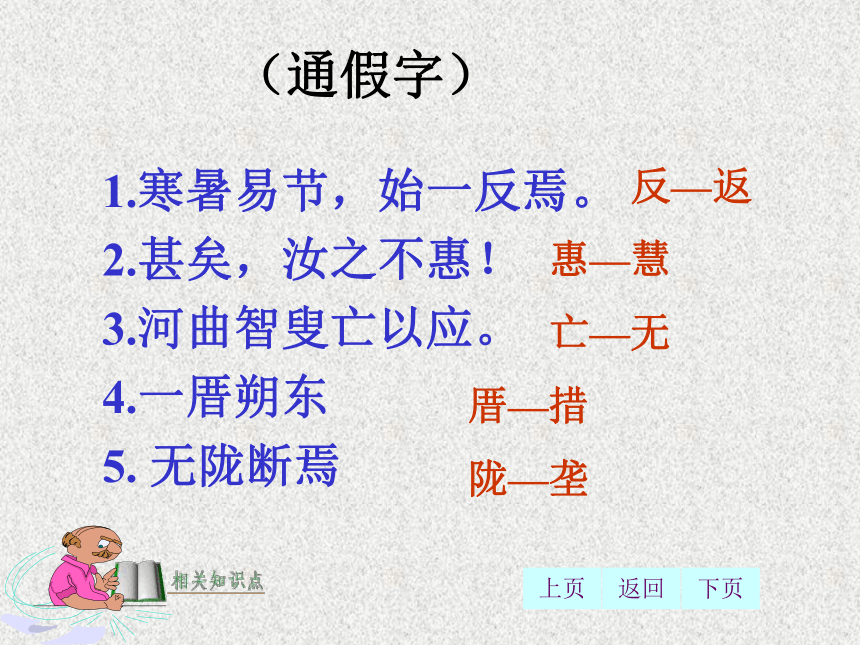 （通假字）

1.寒暑易节，始一反焉。 反—返

2.甚矣，汝之不惠！ 惠—慧

3.河曲智叟亡以应。 亡—无

4.一厝朔东 厝—措

5. 无陇断焉 陇—垄

相关知识点

上页 返回 下页